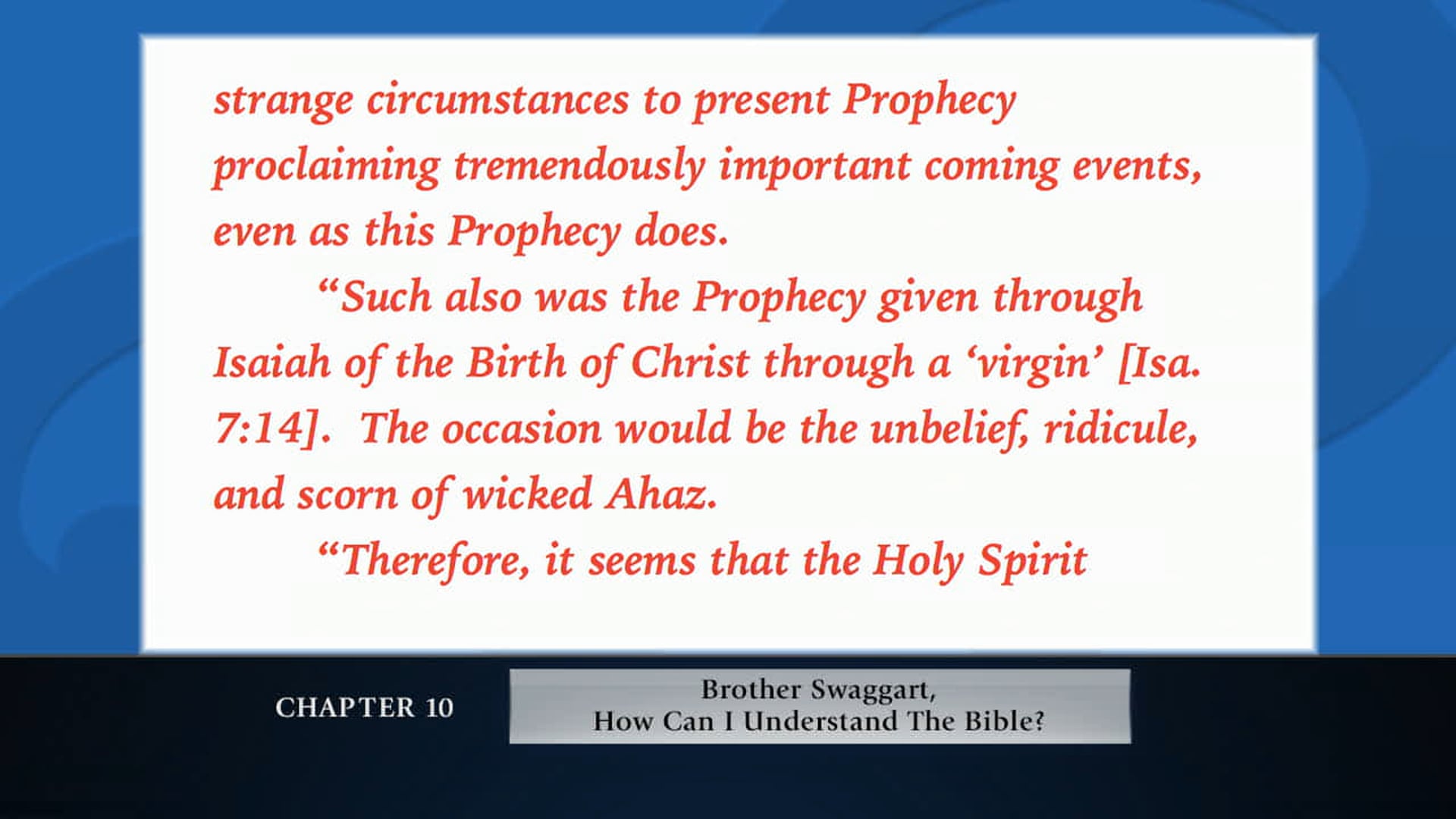 strange circumstances to present Prophecy proclaiming tremendously important coming events, even as this Prophecy does.

“Such also was the Prophecy given through Isaiah of the Birth of Christ through a ‘virgin’ [Isa. 7:14]. The occasion would be the unbelief, ridicule, and scorn of wicked Ahaz.

“Therefore, it seems that the Holy Spirit

CHAPTER 10

Brother Swaggart,
How Can I Understand The Bible?